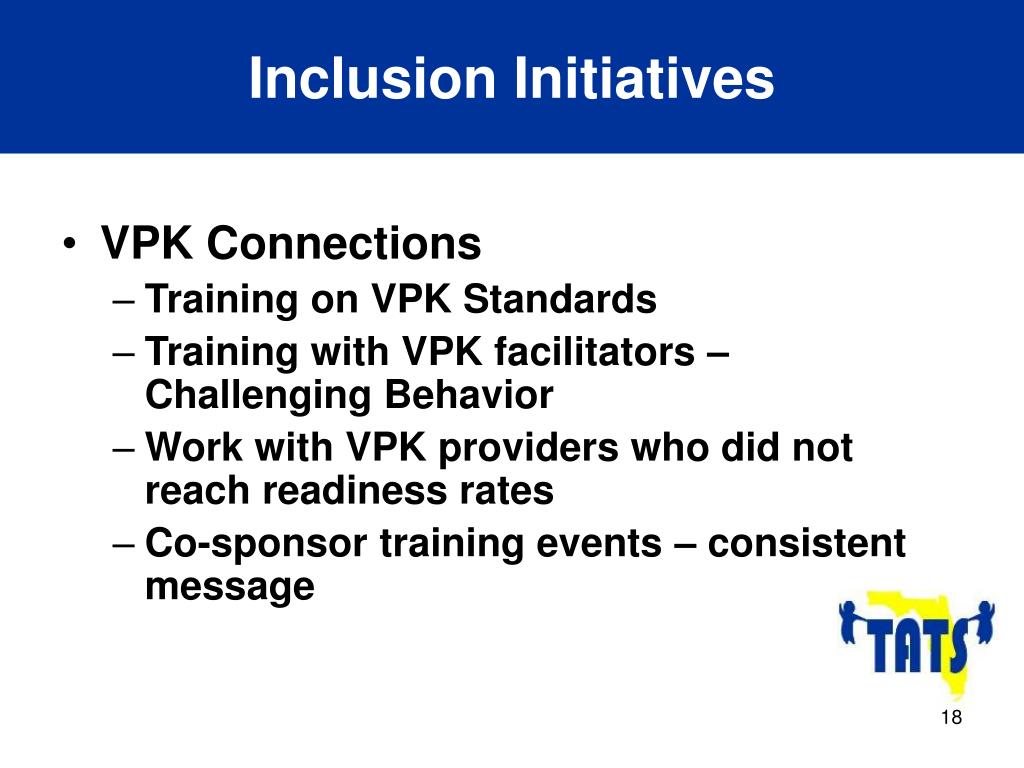 Inclusion Initiatives

• VPK Connections
– Training on VPK Standards
– Training with VPK facilitators – Challenging Behavior
– Work with VPK providers who did not reach readiness rates
– Co-sponsor training events – consistent message

TATS

18